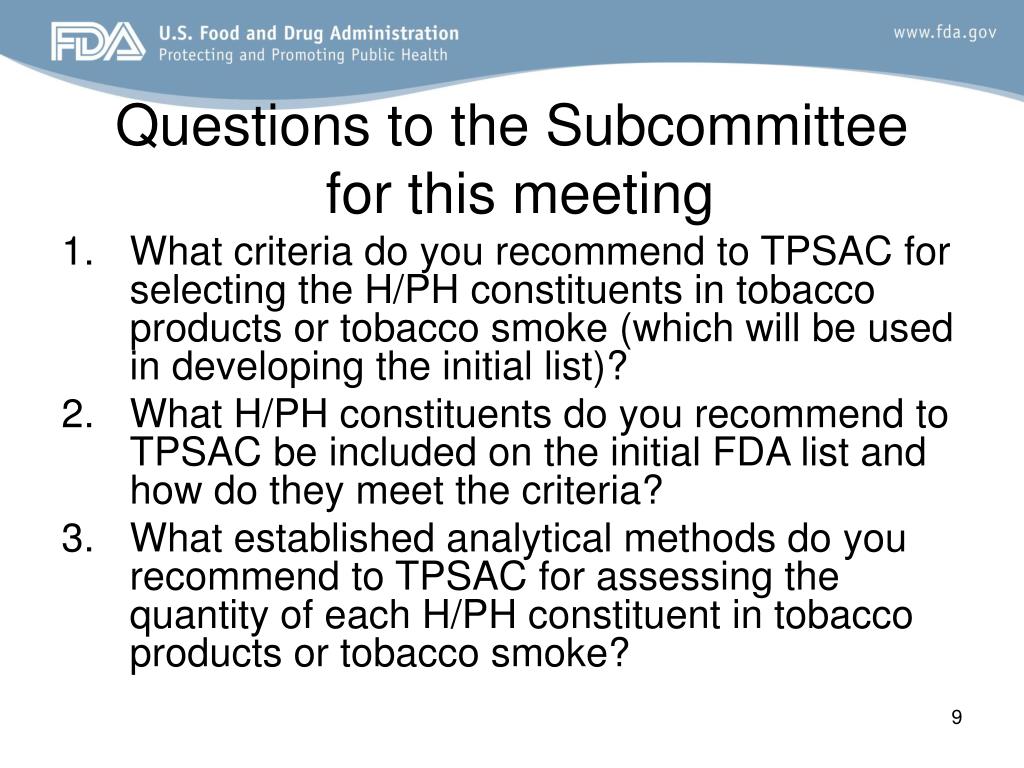 FDA U.S. Food and Drug Administration
Protecting and Promoting Public Health

www.fda.gov

Questions to the Subcommittee for this meeting

1. What criteria do you recommend to TPSAC for selecting the H/PH constituents in tobacco products or tobacco smoke (which will be used in developing the initial list)?
2. What H/PH constituents do you recommend to TPSAC be included on the initial FDA list and how do they meet the criteria?
3. What established analytical methods do you recommend to TPSAC for assessing the quantity of each H/PH constituent in tobacco products or tobacco smoke?

9